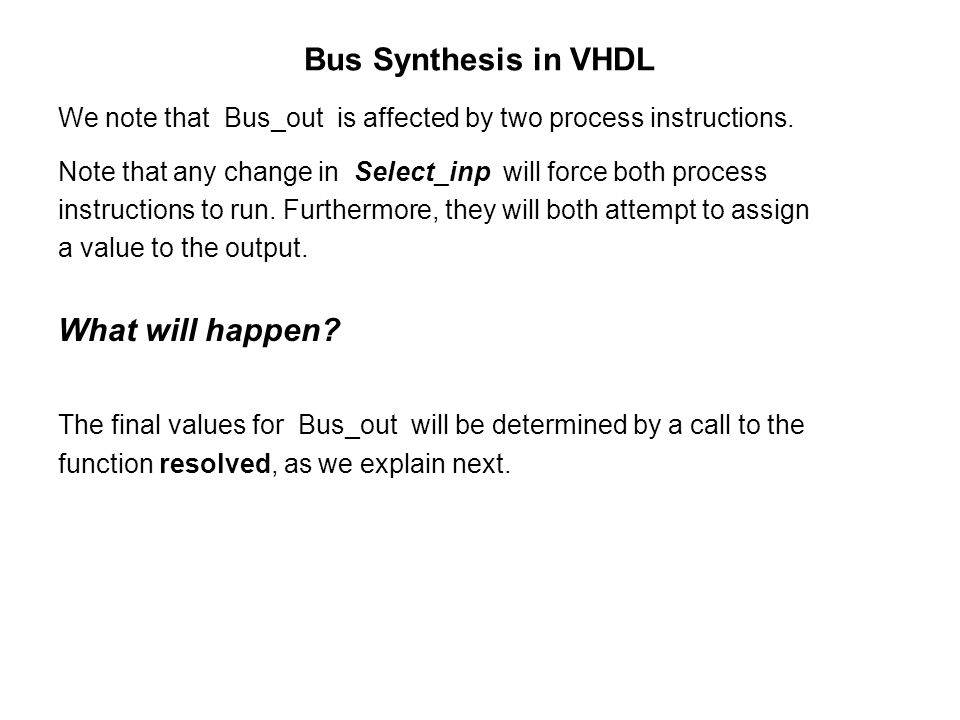 Bus Synthesis in VHDL

We note that Bus_out is affected by two process instructions.

Note that any change in Select_inp will force both process instructions to run. Furthermore, they will both attempt to assign a value to the output.

What will happen?

The final values for Bus_out will be determined by a call to the function resolved, as we explain next.